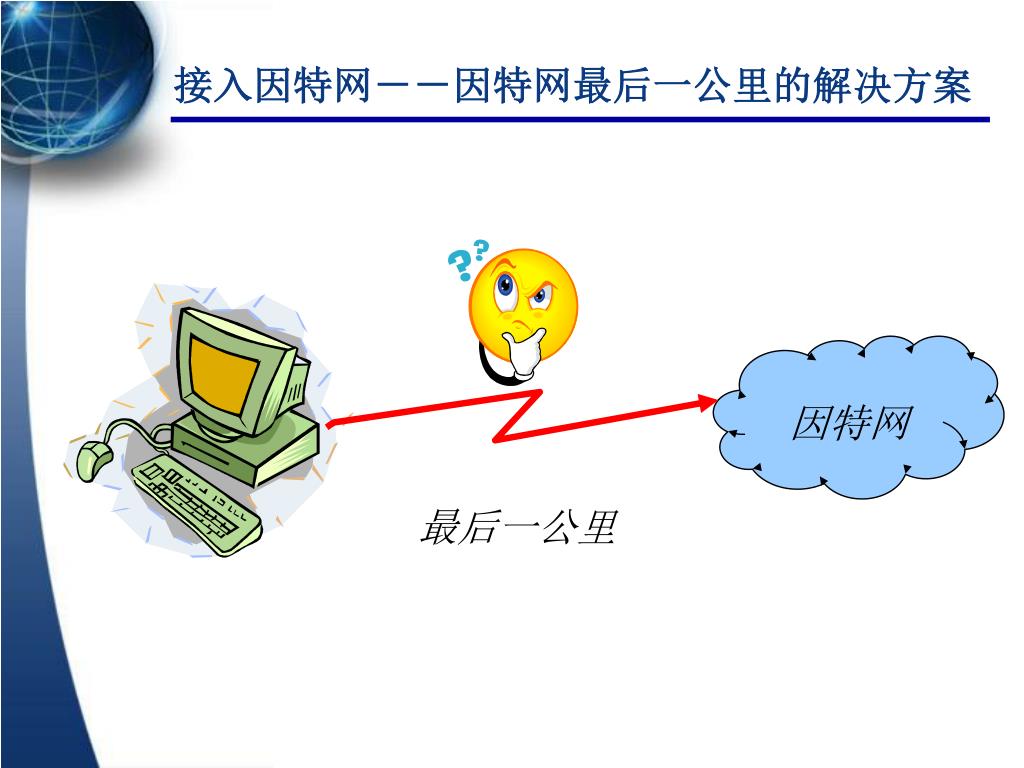 接入因特网－－因特网最后一公里的解决方案

??

因特网

最后一公里